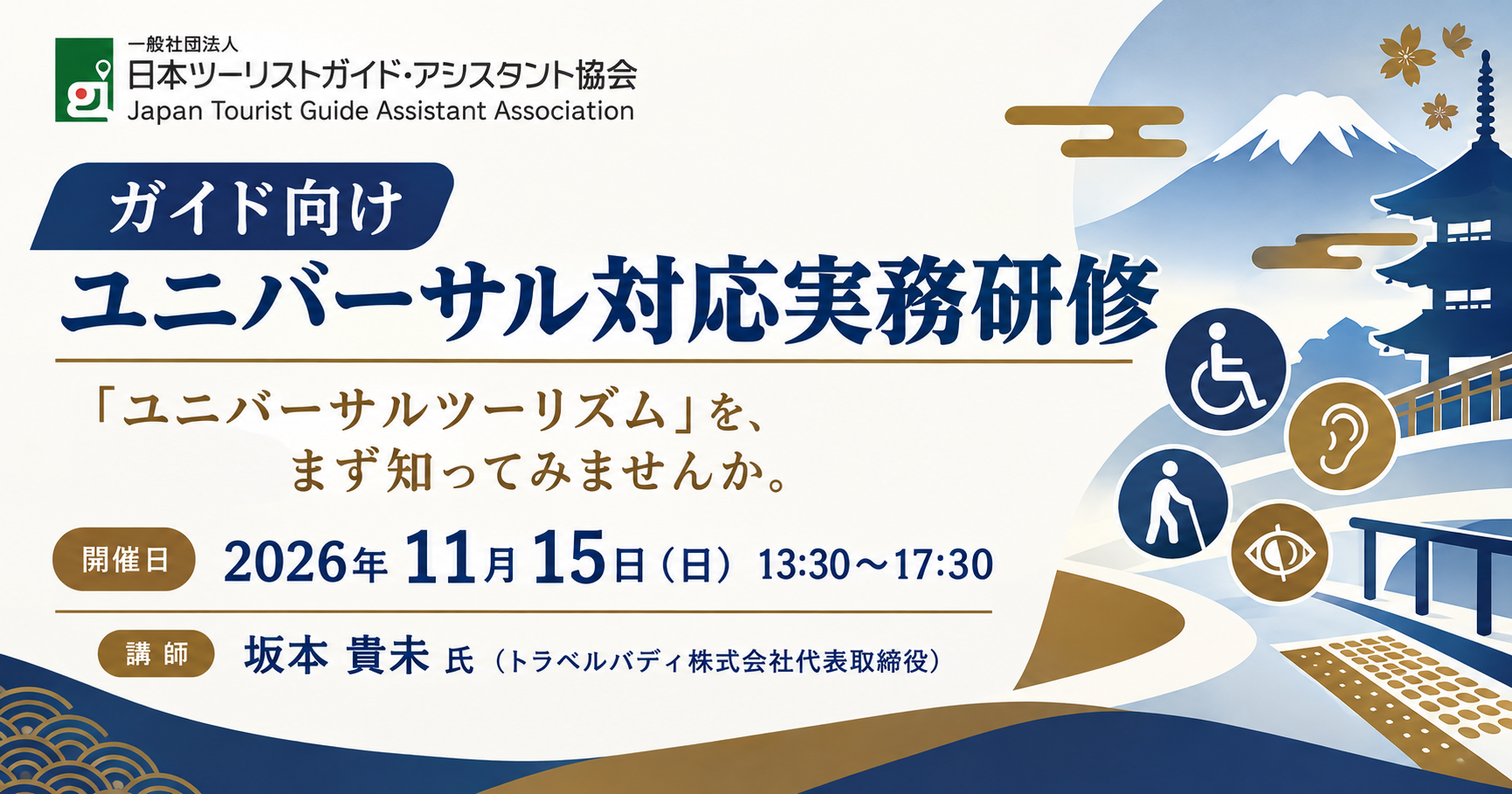 一般社団法人
日本ツーリストガイド・アシスタント協会
Japan Tourist Guide Assistant Association

ガイド向け
ユニバーサル対応実務研修

「ユニバーサルツーリズム」を、
まず知ってみませんか。

開催日 2026年11月15日（日） 13:30～17:30

講師 坂本 貴未 氏（トラベルバディ株式会社代表取締役）